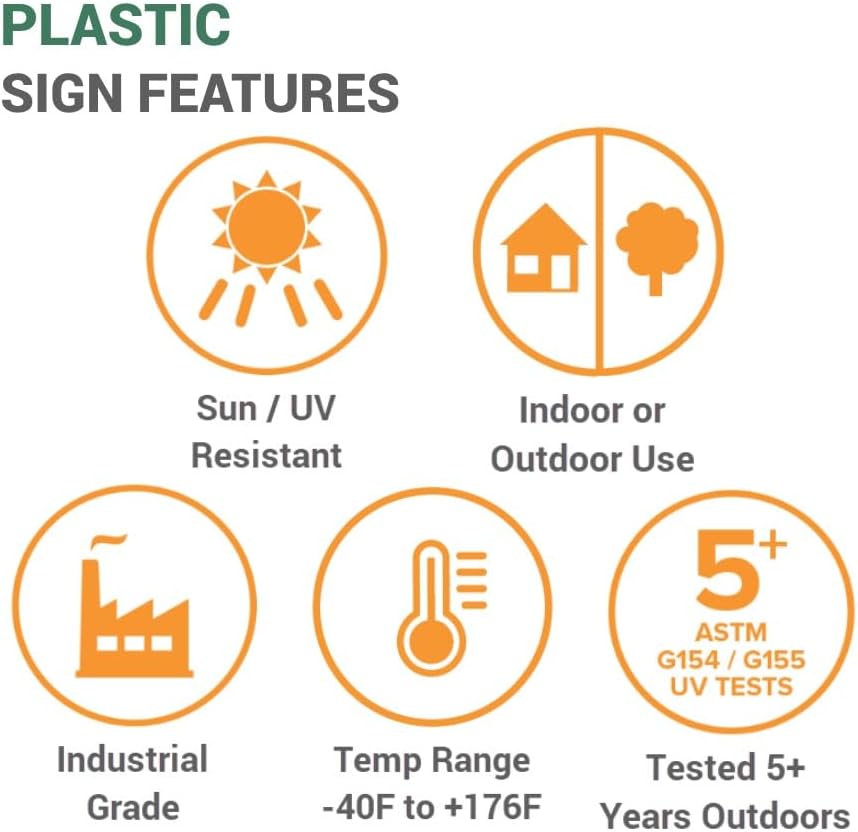 PLASTIC
SIGN FEATURES

Sun / UV
Resistant

Indoor or
Outdoor Use

Industrial
Grade

Temp Range
-40F to +176F

5+
ASTM
G154 / G155
UV TESTS

Tested 5+
Years Outdoors